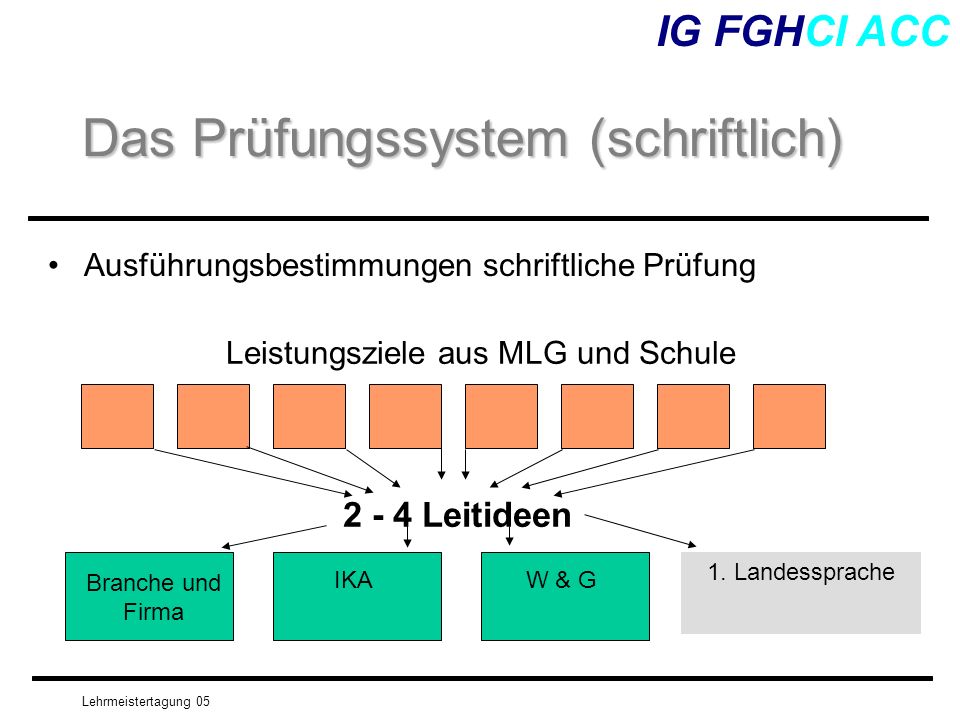 IG FGHCI ACC

Das Prüfungssystem (schriftlich)

• Ausführungsbestimmungen schriftliche Prüfung

Leistungsziele aus MLG und Schule

2 - 4 Leitideen

Branche und Firma

IKA

W & G

1. Landessprache

Lehrmeistertagung 05